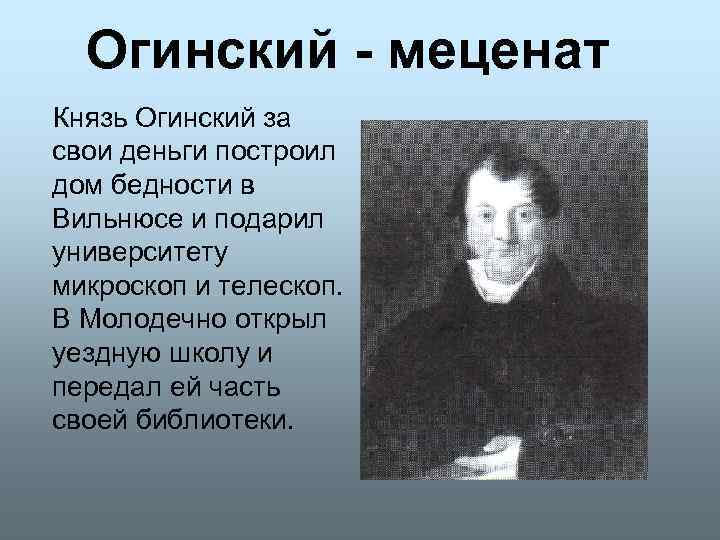 Огинский - меценат

Князь Огинский за свои деньги построил дом бедности в Вильнюсе и подарил университету микроскоп и телескоп. В Молодечно открыл уездную школу и передал ей часть своей библиотеки.